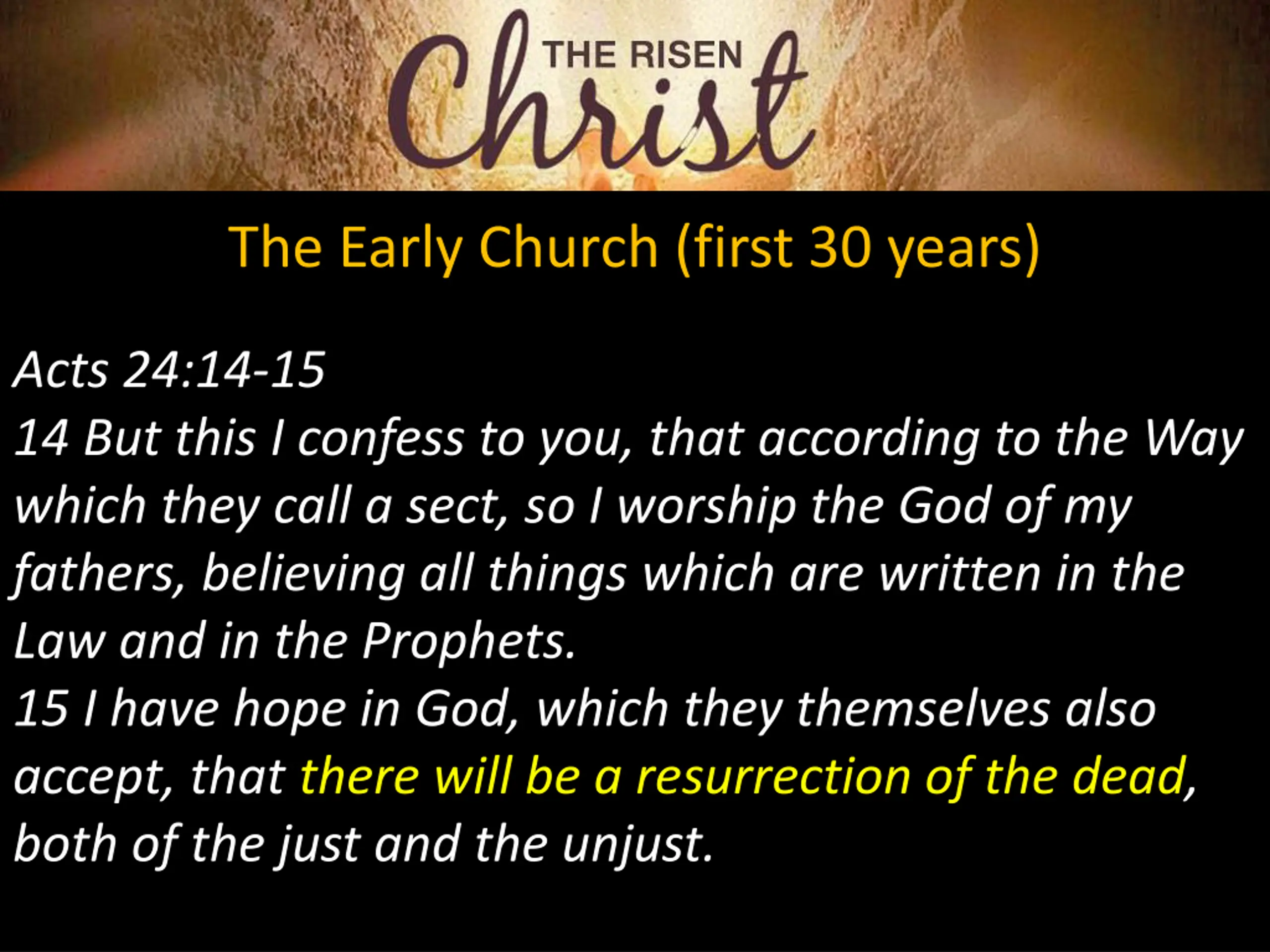 THE RISEN Christ

The Early Church (first 30 years)

Acts 24:14-15
14 But this I confess to you, that according to the Way which they call a sect, so I worship the God of my fathers, believing all things which are written in the Law and in the Prophets.
15 I have hope in God, which they themselves also accept, that there will be a resurrection of the dead, both of the just and the unjust.